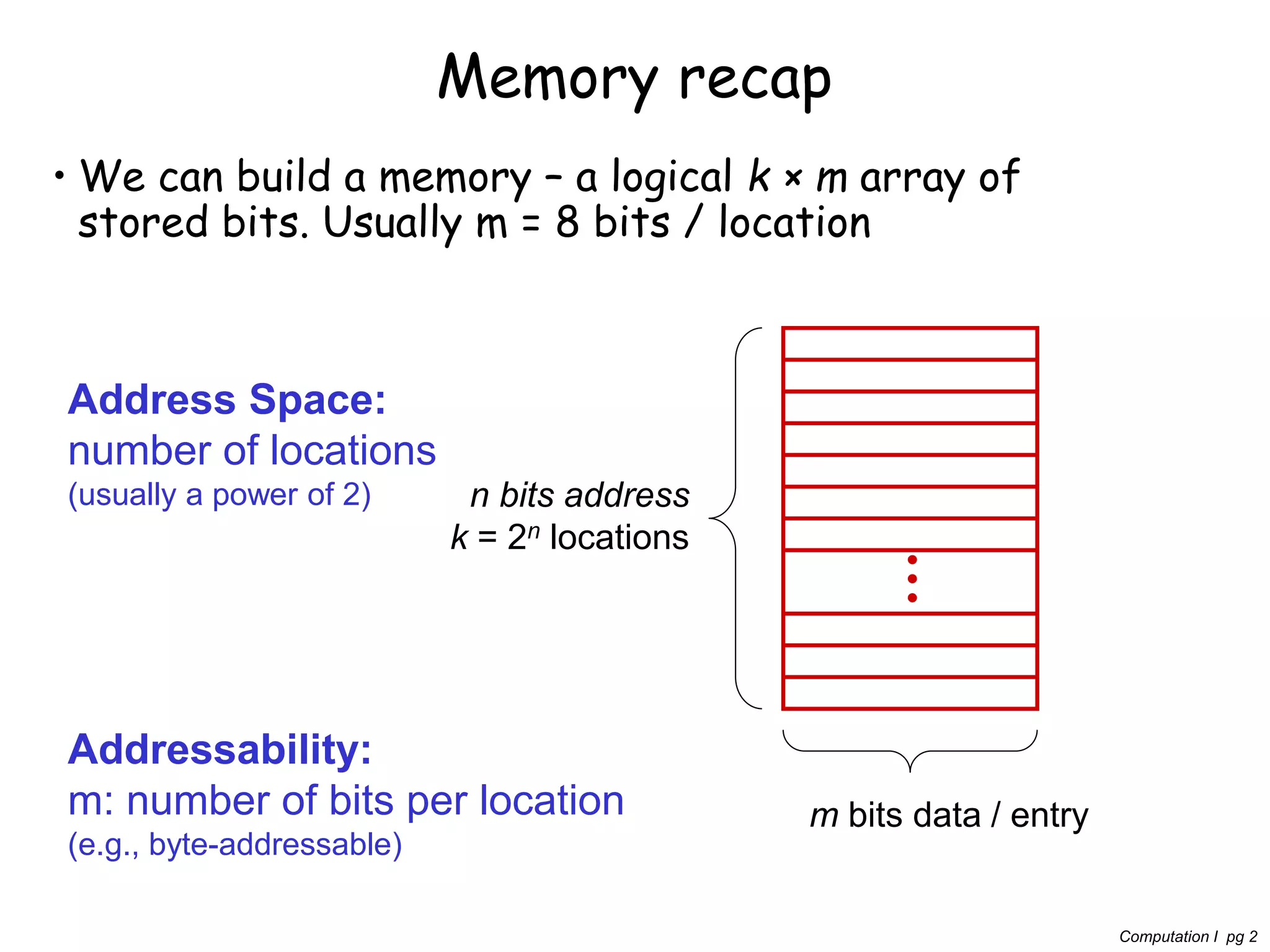 Memory recap

• We can build a memory – a logical $k \times m$ array of stored bits. Usually m = 8 bits / location

Address Space:
number of locations
(usually a power of 2)

n bits address
$k = 2^n$ locations

Addressability:
m: number of bits per location
(e.g., byte-addressable)

m bits data / entry

Computation I pg 2